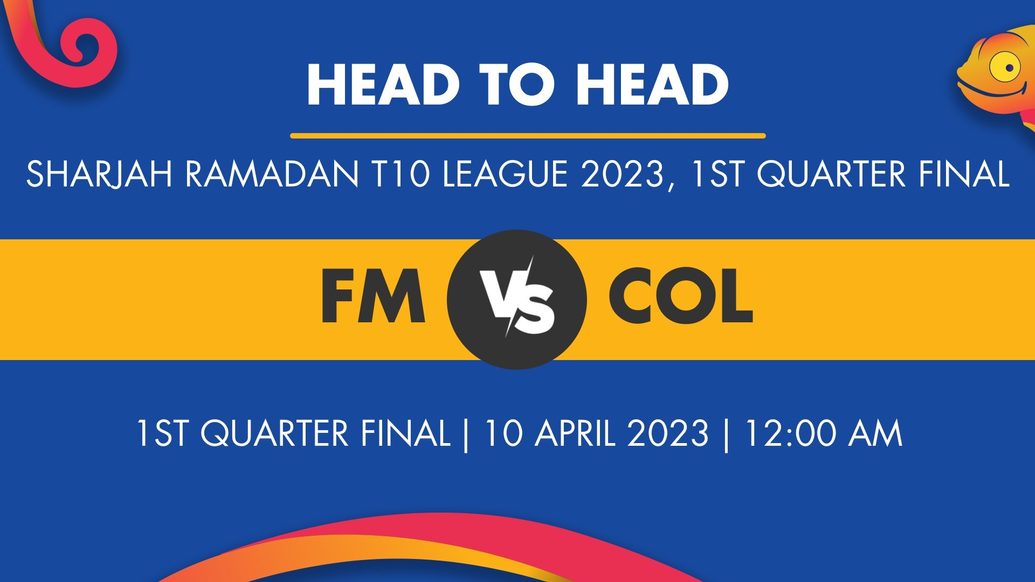 HEAD TO HEAD

SHARJAH RAMADAN T10 LEAGUE 2023, 1ST QUARTER FINAL

FM VS COL

1ST QUARTER FINAL | 10 APRIL 2023 | 12:00 AM